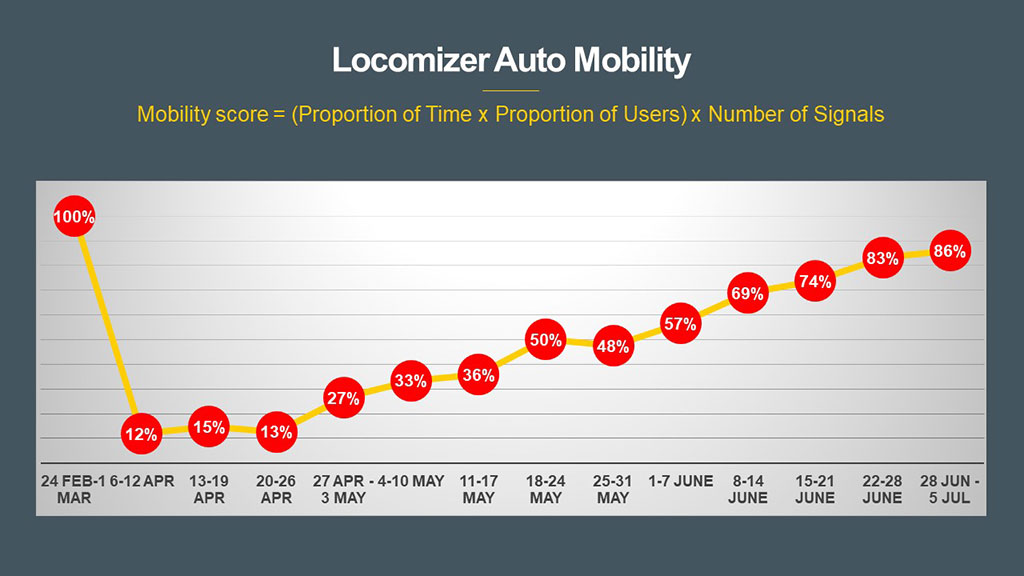 Locomizer Auto Mobility

Mobility score = (Proportion of Time x Proportion of Users) x Number of Signals

100%
12%
15%
13%
27%
33%
36%
50%
48%
57%
69%
74%
83%
86%

24 FEB-1 MAR
6-12 APR
13-19 APR
20-26 APR
27 APR - 3 MAY
4-10 MAY
11-17 MAY
18-24 MAY
25-31 MAY
1-7 JUNE
8-14 JUNE
15-21 JUNE
22-28 JUNE
28 JUN - 5 JUL